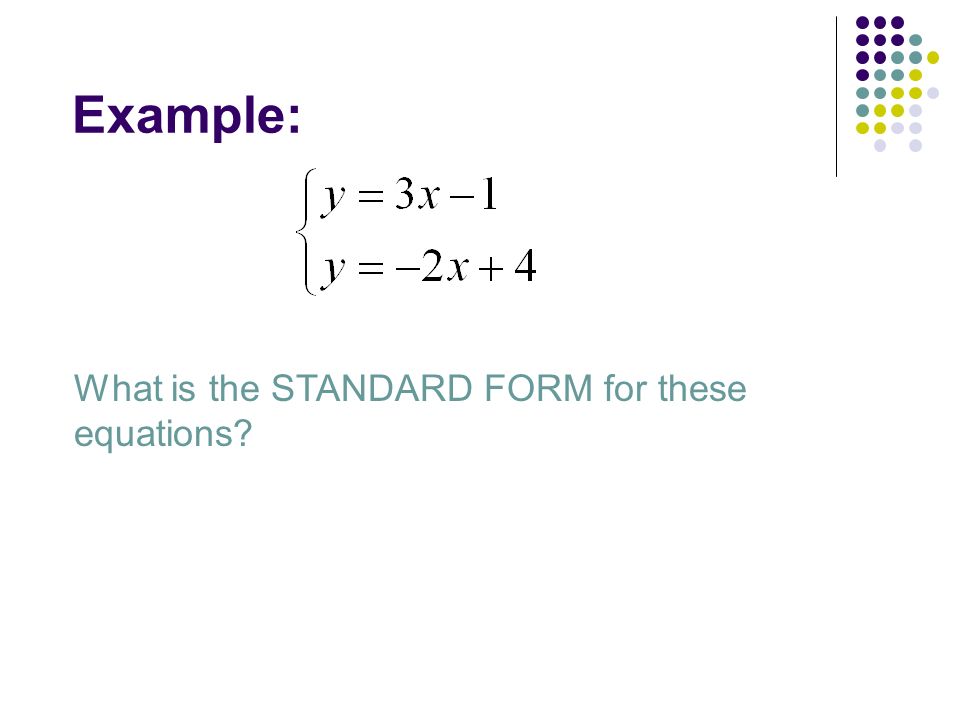 Example:

$\begin{cases} y = 3x - 1 \\ y = -2x + 4 \end{cases}$

What is the STANDARD FORM for these equations?